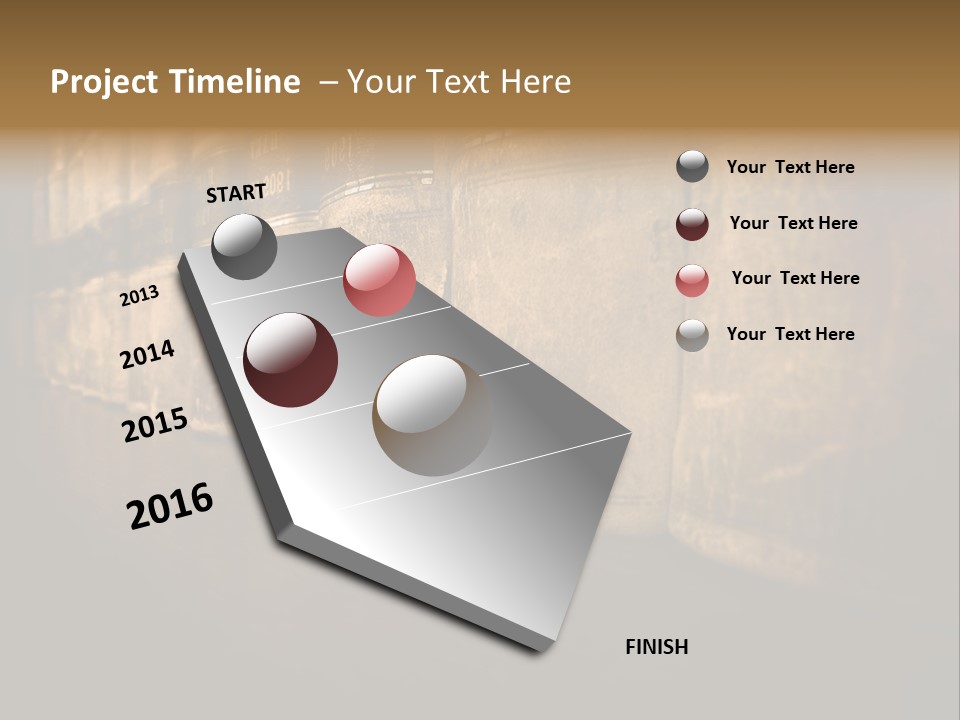 Project Timeline – Your Text Here

START

2013

2014

2015

2016

FINISH

Your Text Here

Your Text Here

Your Text Here

Your Text Here